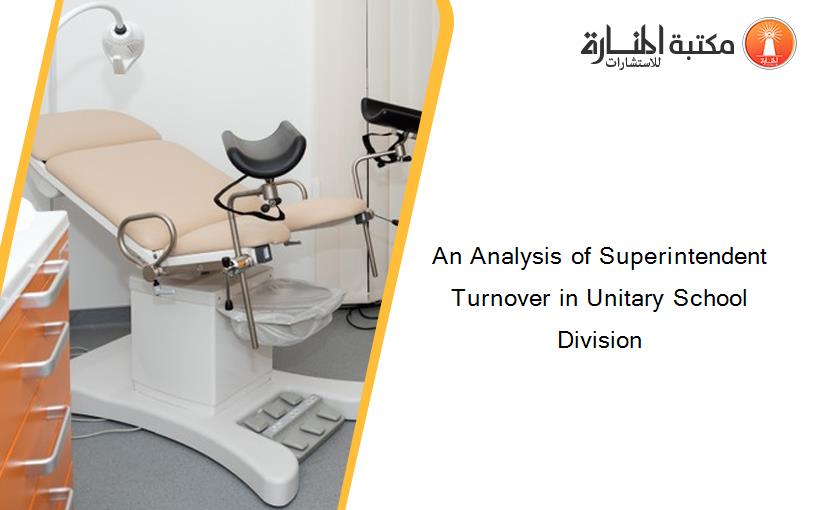 مكتبة المنارة للاستشارات

An Analysis of Superintendent Turnover in Unitary School Division